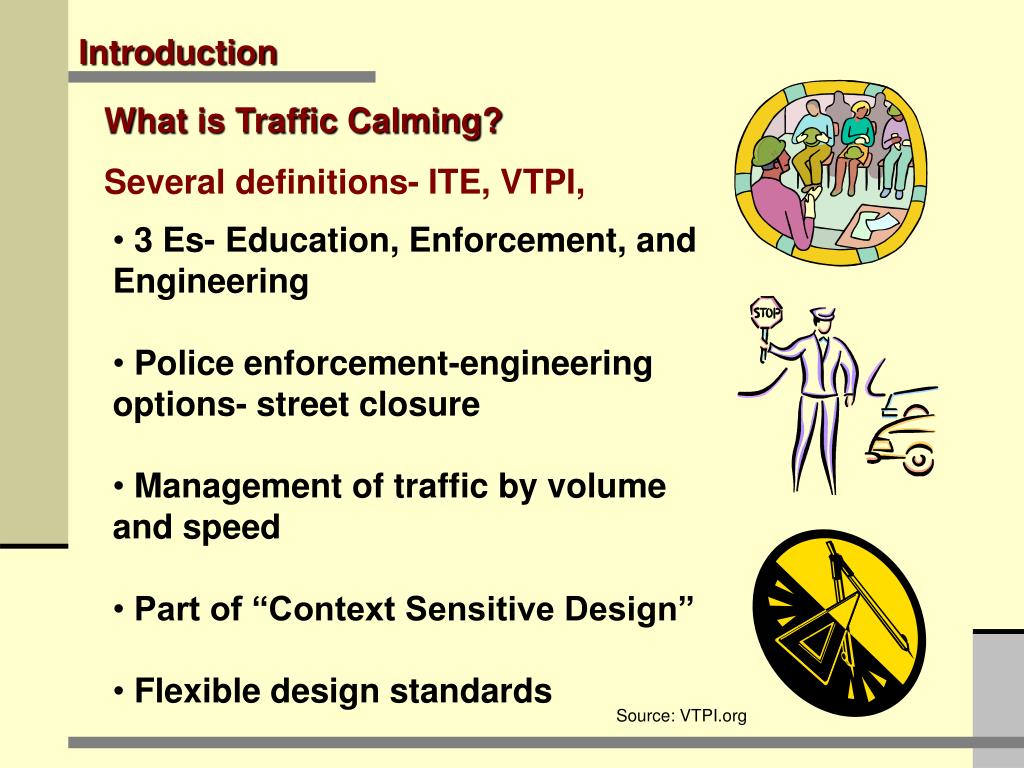 Introduction

What is Traffic Calming?

Several definitions- ITE, VTPI,

• 3 Es- Education, Enforcement, and Engineering

• Police enforcement-engineering options- street closure

• Management of traffic by volume and speed

• Part of “Context Sensitive Design”

• Flexible design standards

STOP

Source: VTPI.org